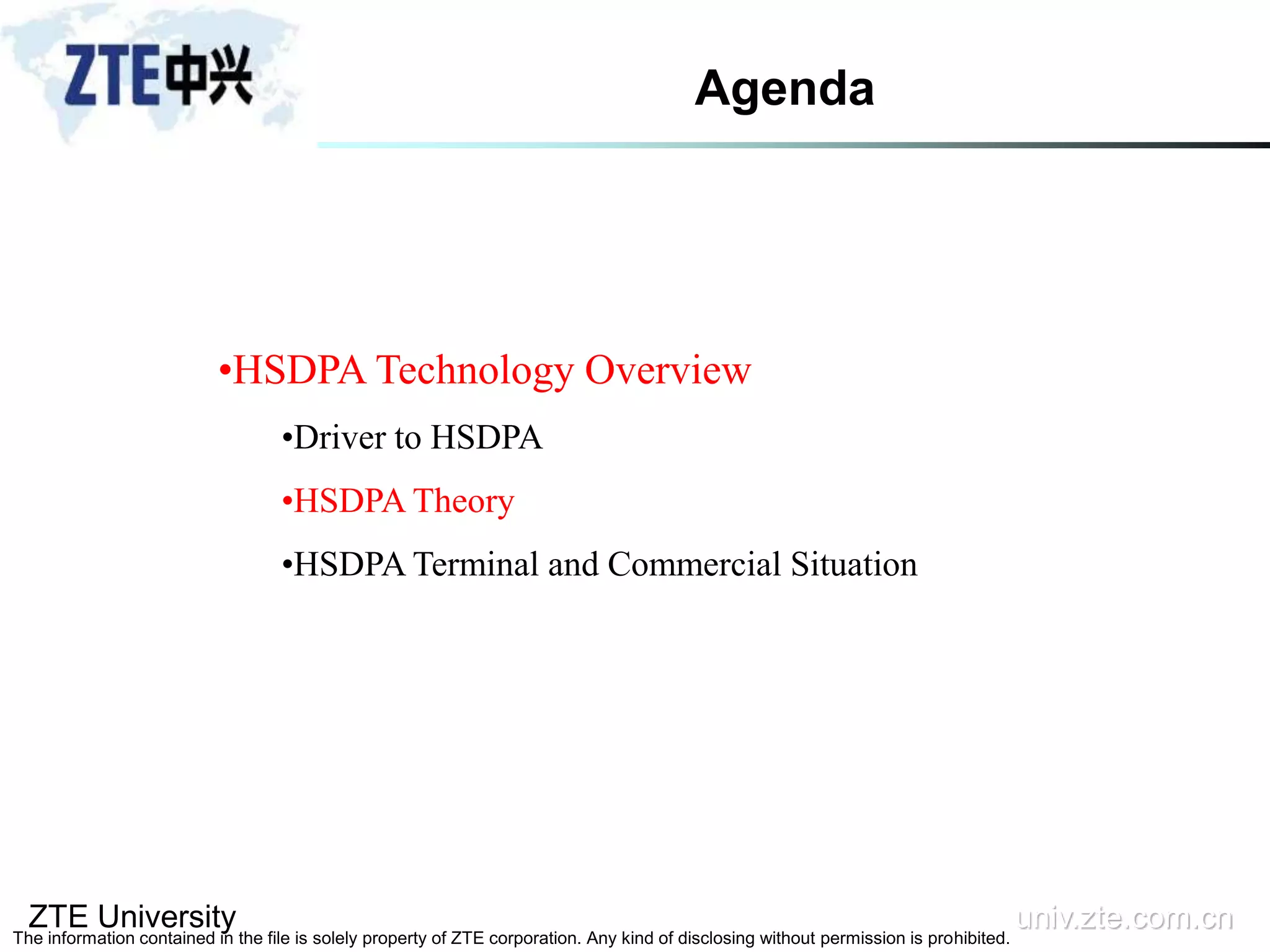 ZTE中兴

Agenda

•HSDPA Technology Overview

•Driver to HSDPA

•HSDPA Theory

•HSDPA Terminal and Commercial Situation

ZTE University

The information contained in the file is solely property of ZTE corporation. Any kind of disclosing without permission is prohibited.

univ.zte.com.cn